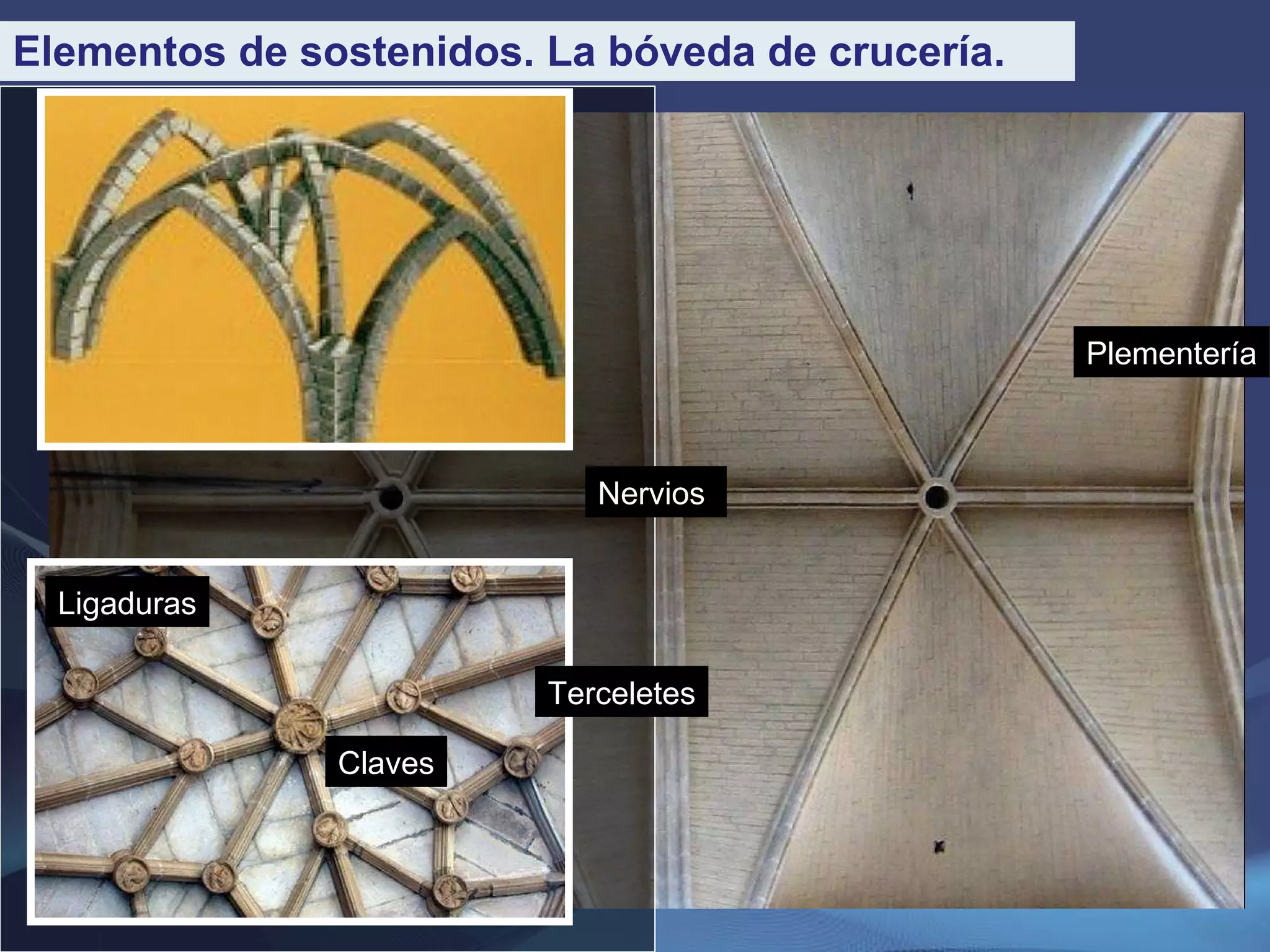 Elementos de sostenidos. La bóveda de crucería.

Plementería

Nervios

Ligaduras

Terceletes

Claves